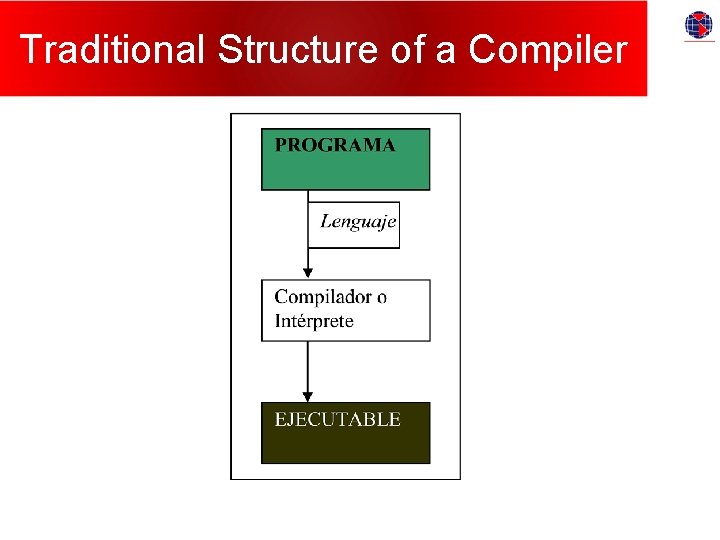 Traditional Structure of a Compiler

PROGRAMA

Lenguaje

Compilador o Intérprete

EJECUTABLE